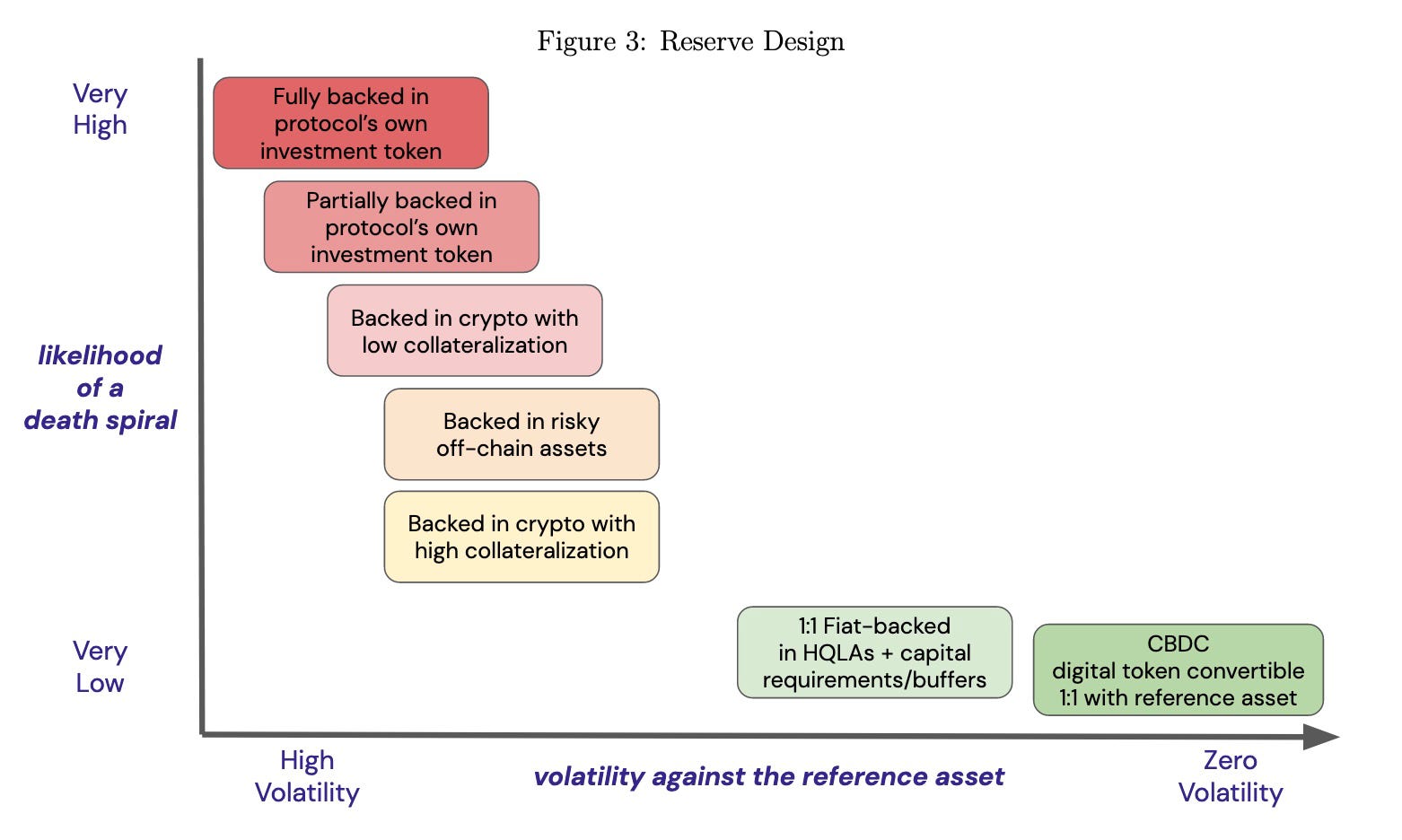 Figure 3: Reserve Design

Very High

likelihood of a death spiral

Very Low

Fully backed in protocol's own investment token

Partially backed in protocol's own investment token

Backed in crypto with low collateralization

Backed in risky off-chain assets

Backed in crypto with high collateralization

1:1 Fiat-backed in HQLAs + capital requirements/buffers

CBDC digital token convertible 1:1 with reference asset

High Volatility

volatility against the reference asset

Zero Volatility